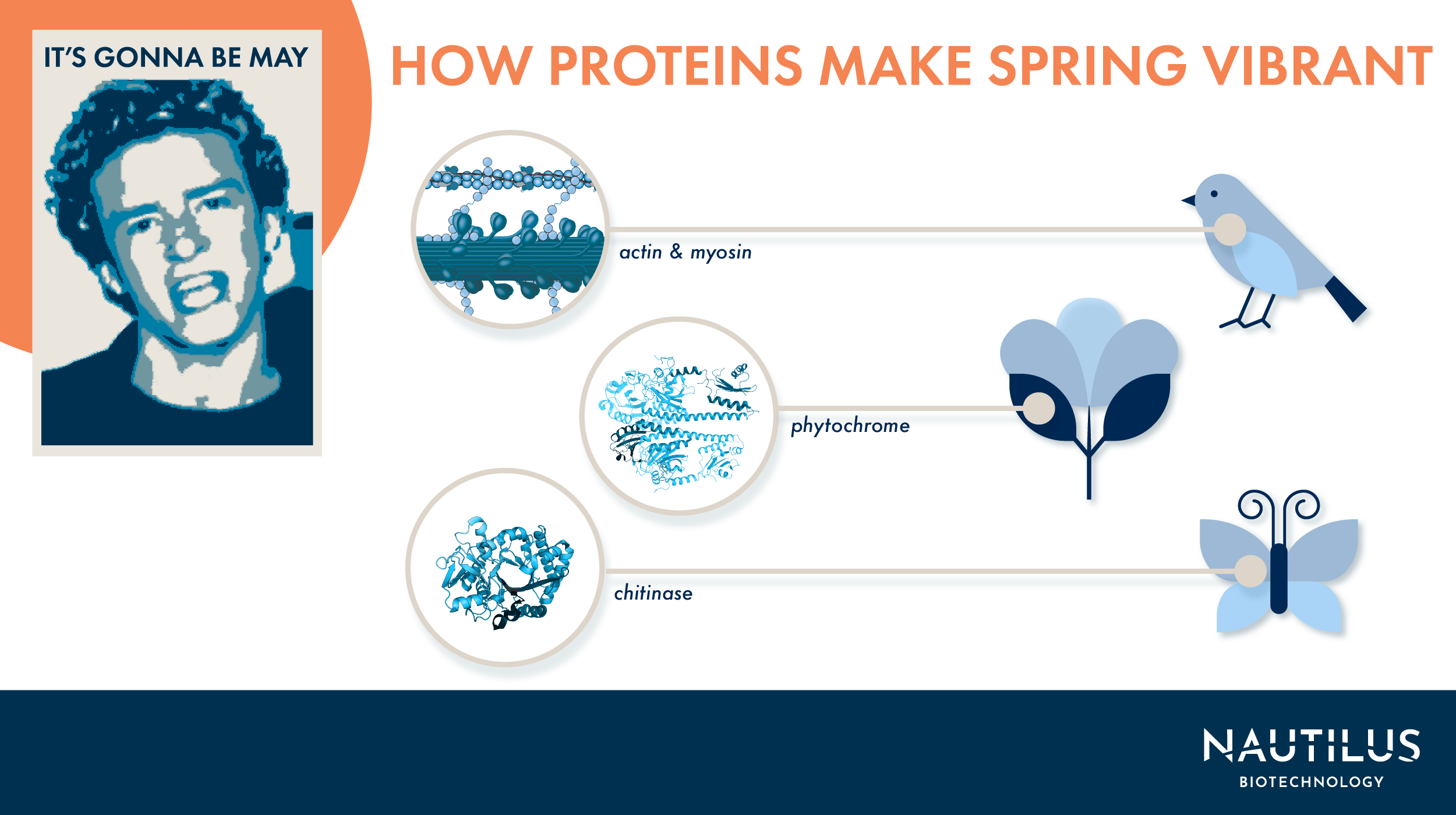 IT'S GONNA BE MAY

HOW PROTEINS MAKE SPRING VIBRANT

actin & myosin

phytochrome

chitinase

NAUTILUS
BIOTECHNOLOGY